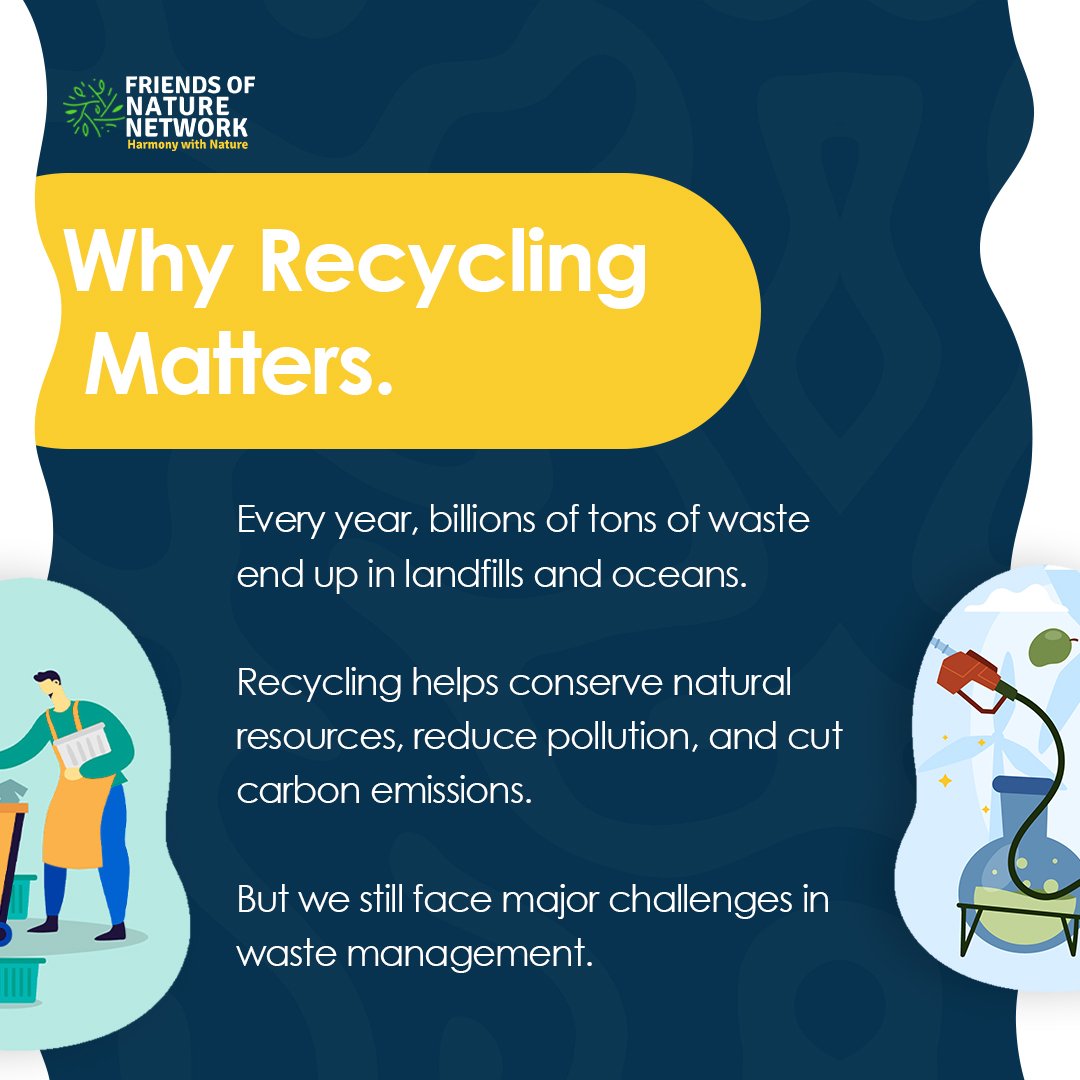 FRIENDS OF NATURE NETWORK
Harmony with Nature

Why Recycling Matters.

Every year, billions of tons of waste end up in landfills and oceans.

Recycling helps conserve natural resources, reduce pollution, and cut carbon emissions.

But we still face major challenges in waste management.